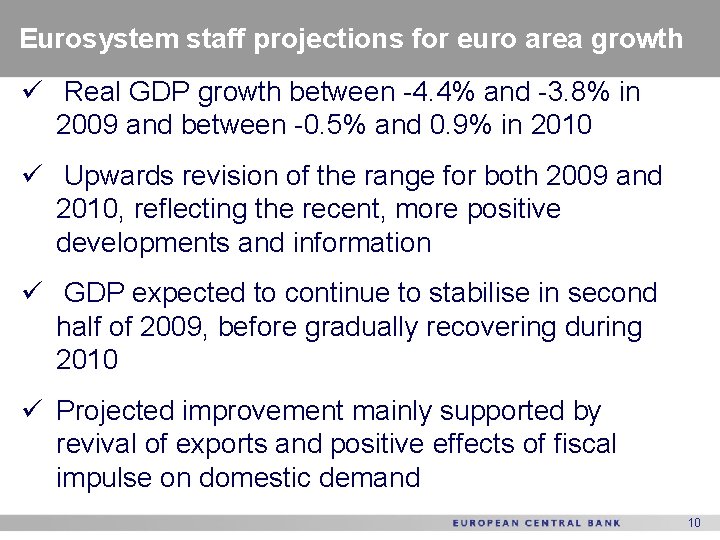 Eurosystem staff projections for euro area growth

✓ Real GDP growth between -4.4% and -3.8% in 2009 and between -0.5% and 0.9% in 2010

✓ Upwards revision of the range for both 2009 and 2010, reflecting the recent, more positive developments and information

✓ GDP expected to continue to stabilise in second half of 2009, before gradually recovering during 2010

✓ Projected improvement mainly supported by revival of exports and positive effects of fiscal impulse on domestic demand

EUROPEAN CENTRAL BANK 10